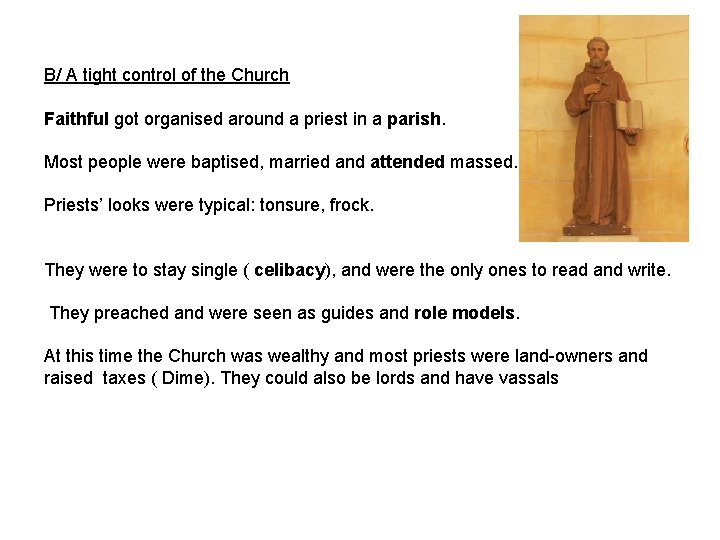 B/ A tight control of the Church

Faithful got organised around a priest in a parish.

Most people were baptised, married and attended massed.

Priests' looks were typical: tonsure, frock.

They were to stay single ( celibacy), and were the only ones to read and write.

They preached and were seen as guides and role models.

At this time the Church was wealthy and most priests were land-owners and raised taxes ( Dime). They could also be lords and have vassals